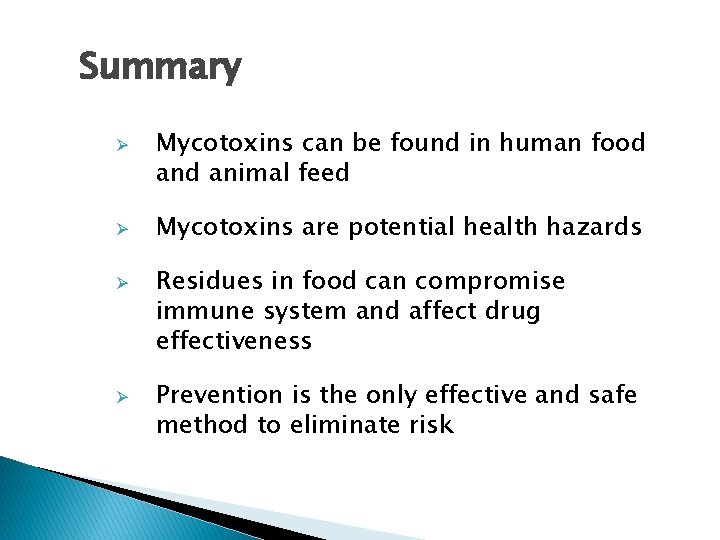 Summary

➢ Mycotoxins can be found in human food and animal feed

➢ Mycotoxins are potential health hazards

➢ Residues in food can compromise immune system and affect drug effectiveness

➢ Prevention is the only effective and safe method to eliminate risk